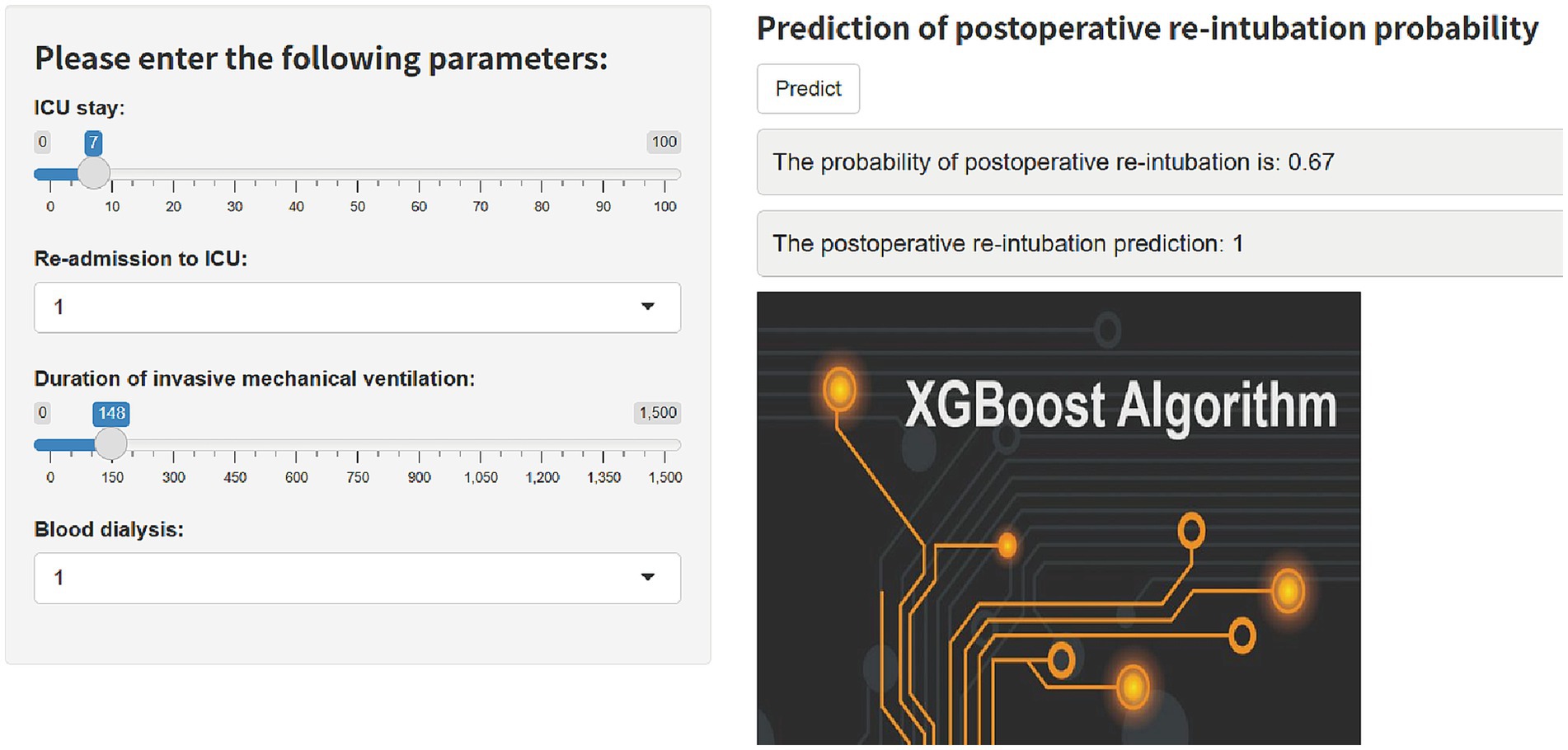 Please enter the following parameters:

ICU stay:

0 7 100

0 10 20 30 40 50 60 70 80 90 100

Re-admission to ICU:

1

Duration of invasive mechanical ventilation:

0 148 1,500

0 150 300 450 600 750 900 1,050 1,200 1,350 1,500

Blood dialysis:

1

Prediction of postoperative re-intubation probability

Predict

The probability of postoperative re-intubation is: 0.67

The postoperative re-intubation prediction: 1

XGBoost Algorithm